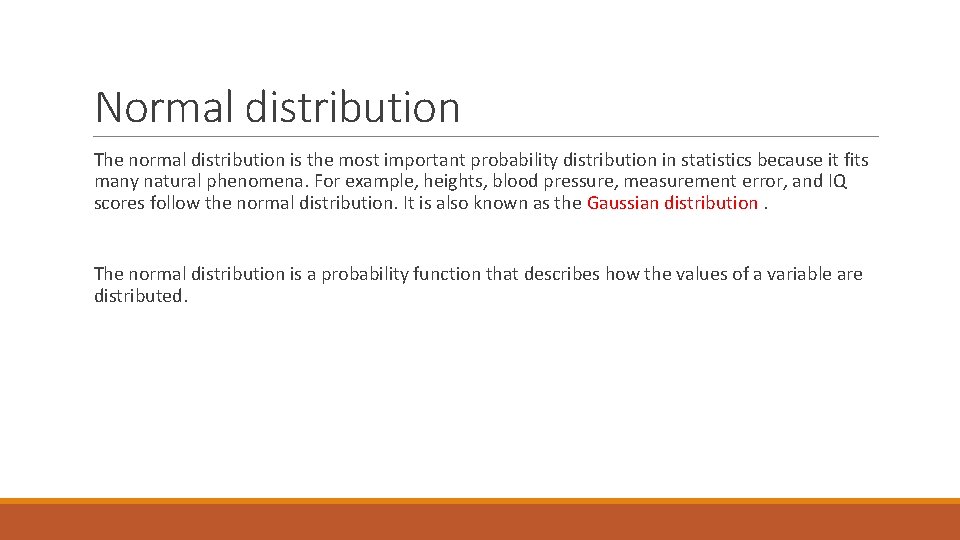 Normal distribution

The normal distribution is the most important probability distribution in statistics because it fits many natural phenomena. For example, heights, blood pressure, measurement error, and IQ scores follow the normal distribution. It is also known as the Gaussian distribution .

The normal distribution is a probability function that describes how the values of a variable are distributed.